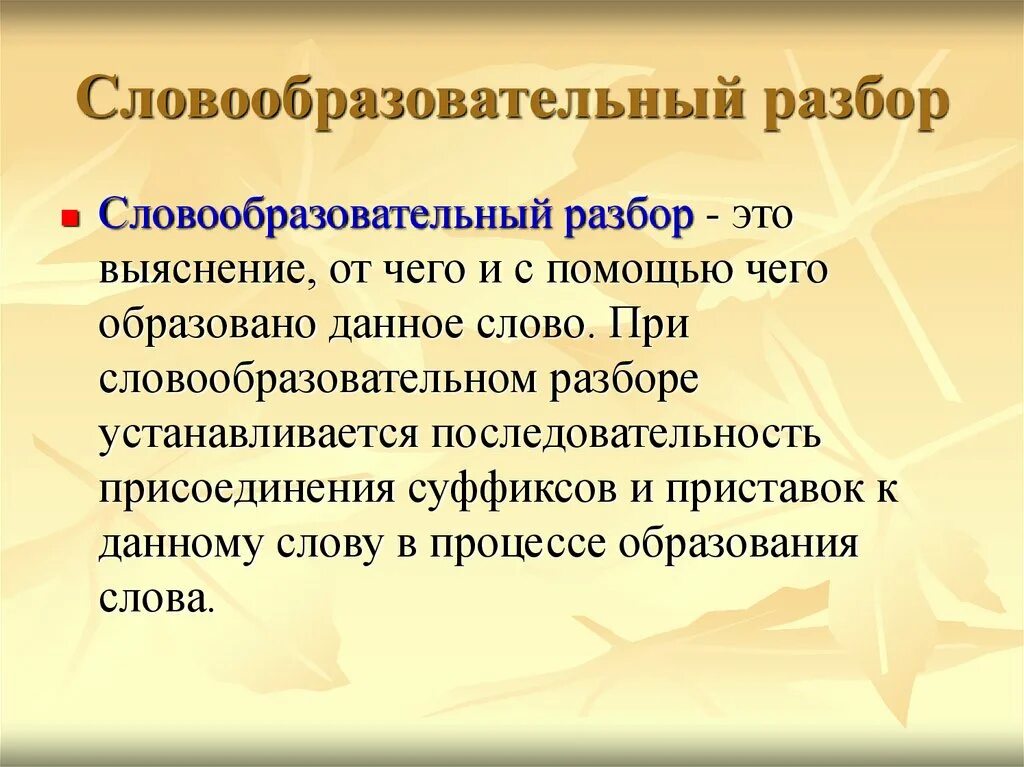 Словообразовательный разбор

Словообразовательный разбор - это выяснение, от чего и с помощью чего образовано данное слово. При словообразовательном разборе устанавливается последовательность присоединения суффиксов и приставок к данному слову в процессе образования слова.